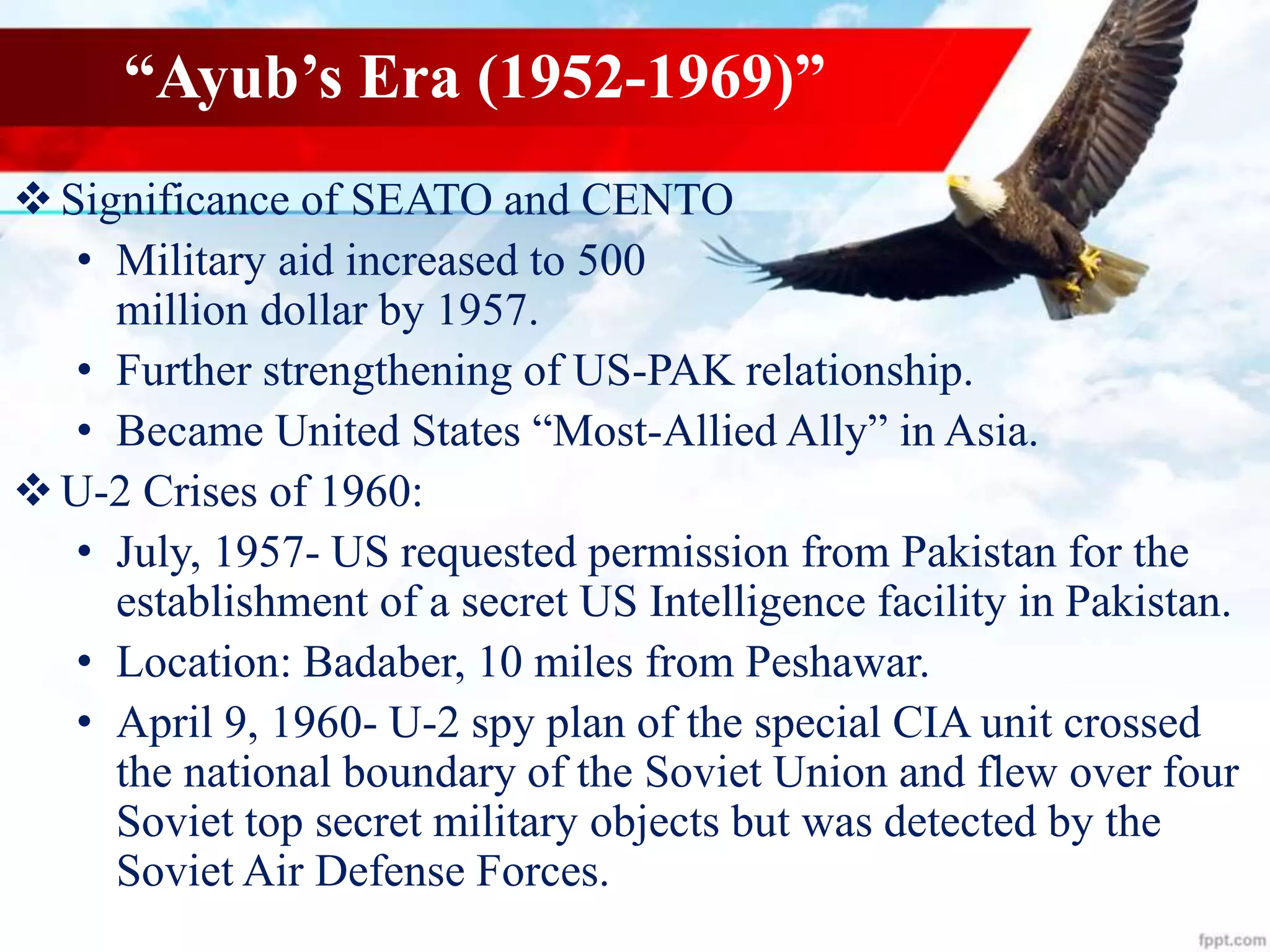 “Ayub’s Era (1952-1969)”

❖ Significance of SEATO and CENTO

• Military aid increased to 500 million dollar by 1957.

• Further strengthening of US-PAK relationship.

• Became United States “Most-Allied Ally” in Asia.

❖ U-2 Crises of 1960:

• July, 1957- US requested permission from Pakistan for the establishment of a secret US Intelligence facility in Pakistan.

• Location: Badaber, 10 miles from Peshawar.

• April 9, 1960- U-2 spy plan of the special CIA unit crossed the national boundary of the Soviet Union and flew over four Soviet top secret military objects but was detected by the Soviet Air Defense Forces.

fppt.com